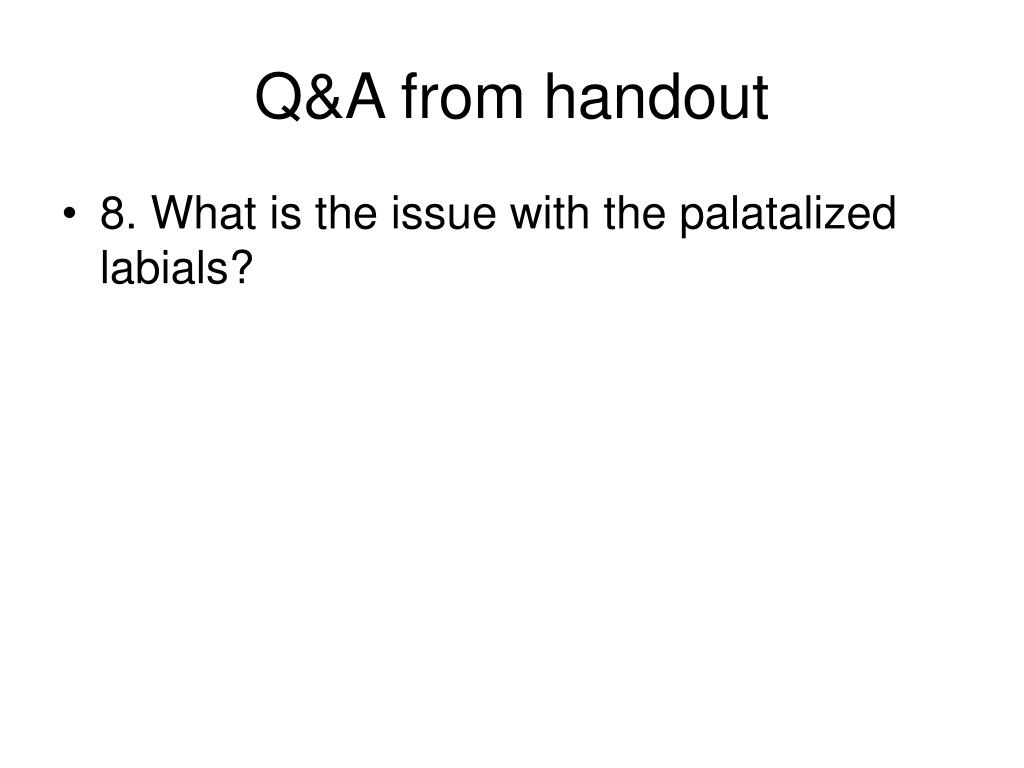 Q&A from handout

• 8. What is the issue with the palatalized labials?